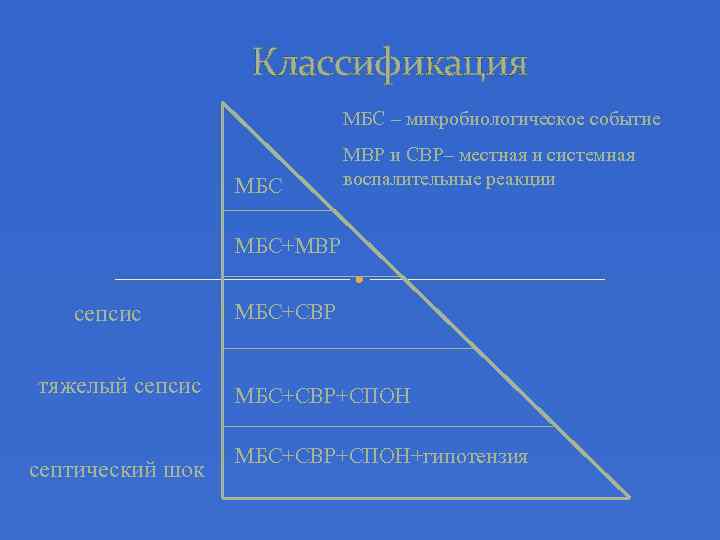 Классификация

МБС – микробиологическое событие

МВР и СВР– местная и системная воспалительные реакции

МБС

МБС+МВР

сепсис

МБС+СВР

тяжелый сепсис

МБС+СВР+СПОН

септический шок

МБС+СВР+СПОН+гипотензия